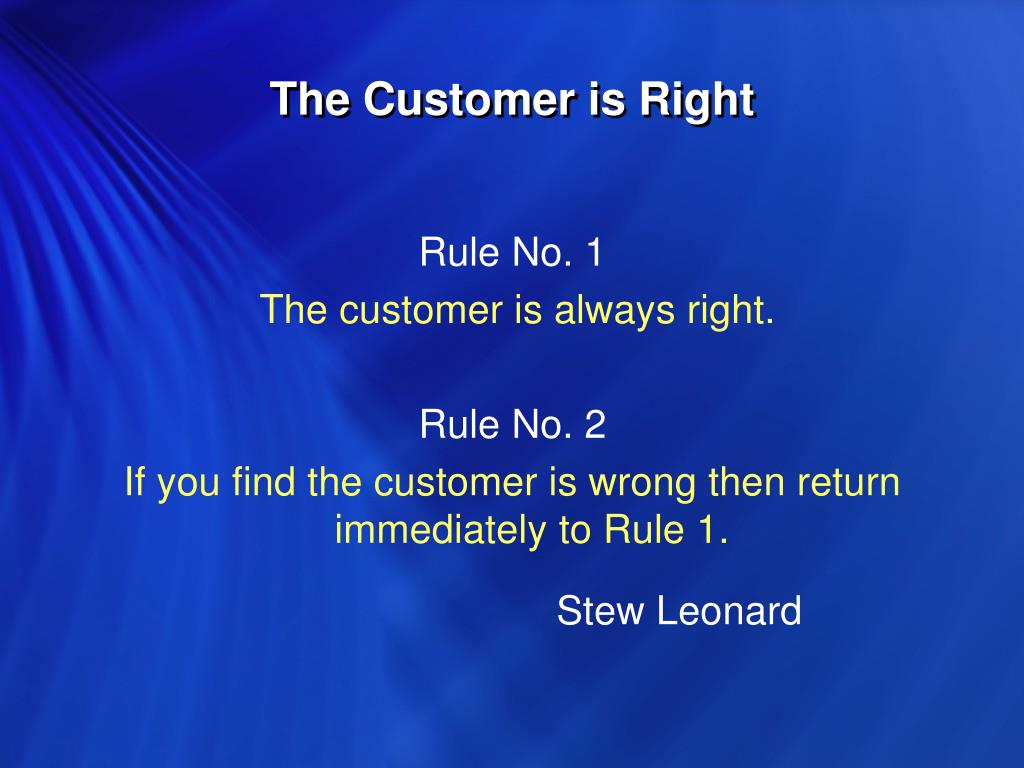 The Customer is Right

Rule No. 1
The customer is always right.

Rule No. 2
If you find the customer is wrong then return immediately to Rule 1.

Stew Leonard